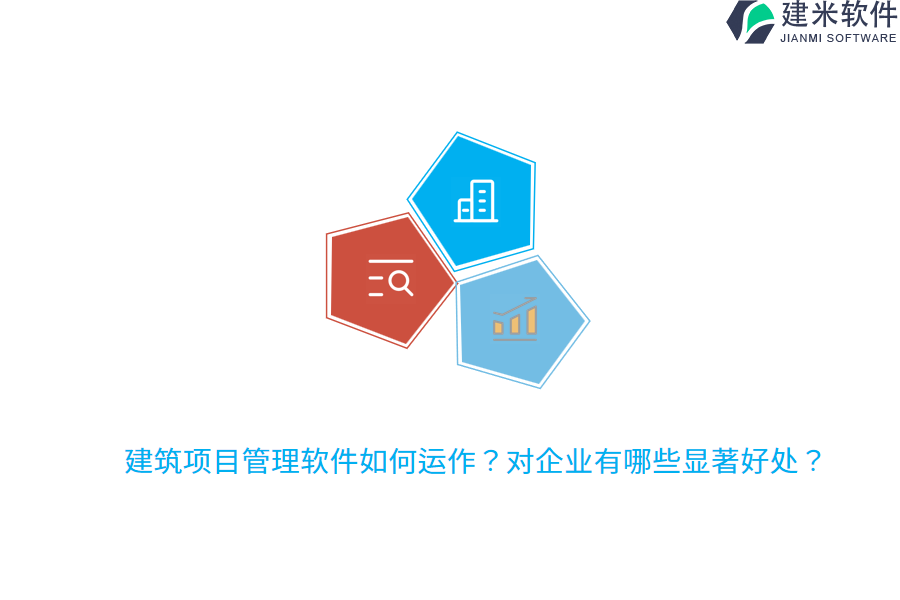 建米软件
JIANMI SOFTWARE

建筑项目管理软件如何运作？对企业有哪些显著好处？